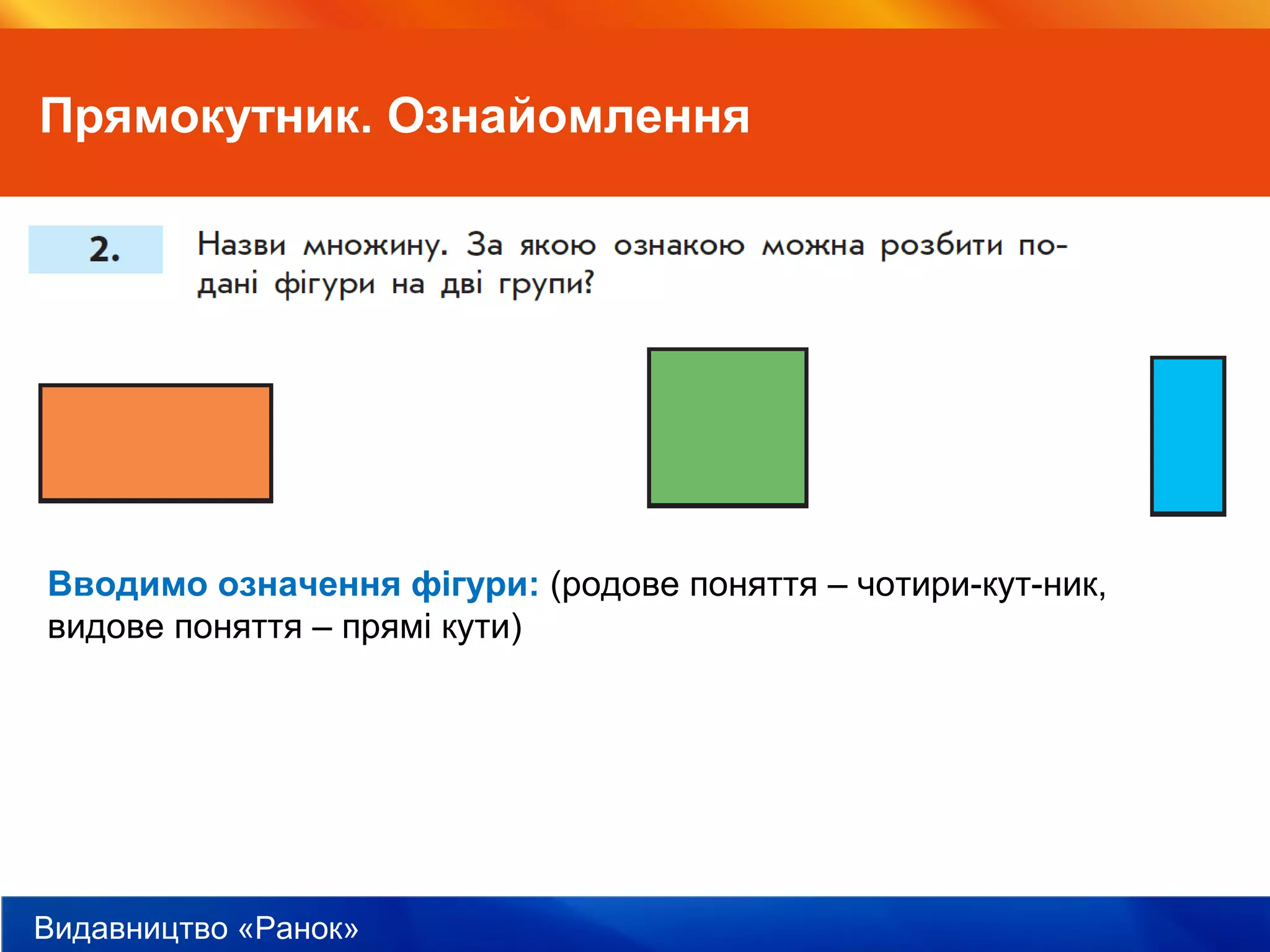 Прямокутник. Ознайомлення

2.

Назви множину. За якою ознакою можна розбити подані фігури на дві групи?

Вводимо означення фігури: (родове поняття – чотири-кут-ник, видове поняття – прямі кути)

Видавництво «Ранок»